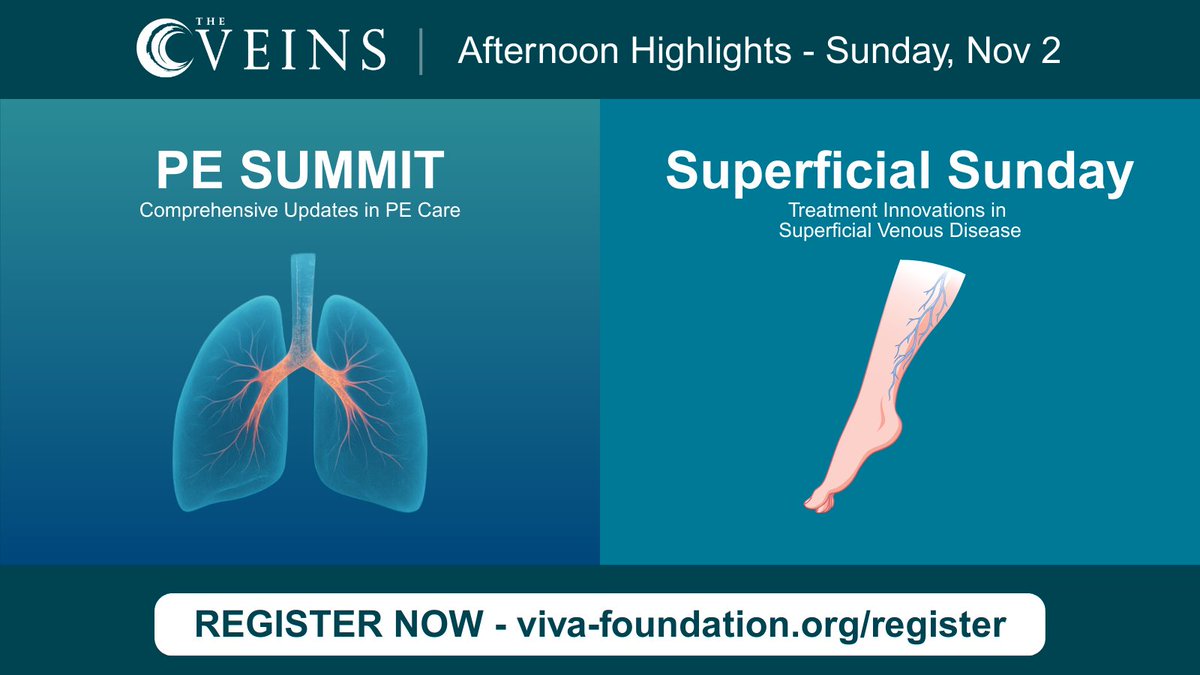 THE VEINS | Afternoon Highlights - Sunday, Nov 2

PE SUMMIT
Comprehensive Updates in PE Care

Superficial Sunday
Treatment Innovations in Superficial Venous Disease

REGISTER NOW - viva-foundation.org/register